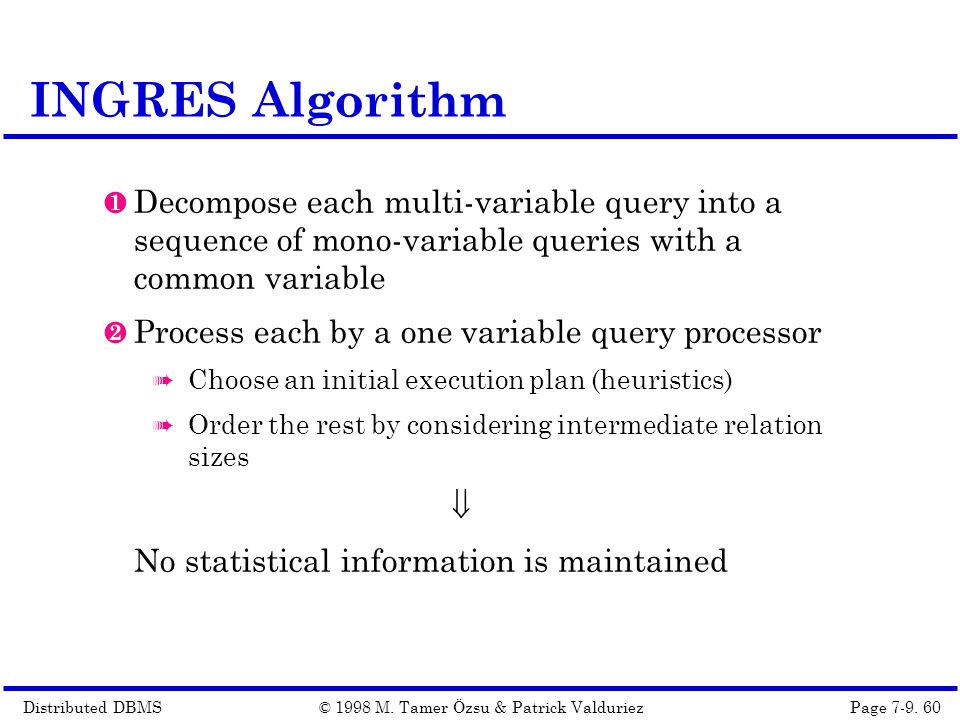 INGRES Algorithm

❶ Decompose each multi-variable query into a sequence of mono-variable queries with a common variable

❷ Process each by a one variable query processor

➠ Choose an initial execution plan (heuristics)

➠ Order the rest by considering intermediate relation sizes

$\Downarrow$

No statistical information is maintained

Distributed DBMS © 1998 M. Tamer Özsu & Patrick Valduriez Page 7-9. 60